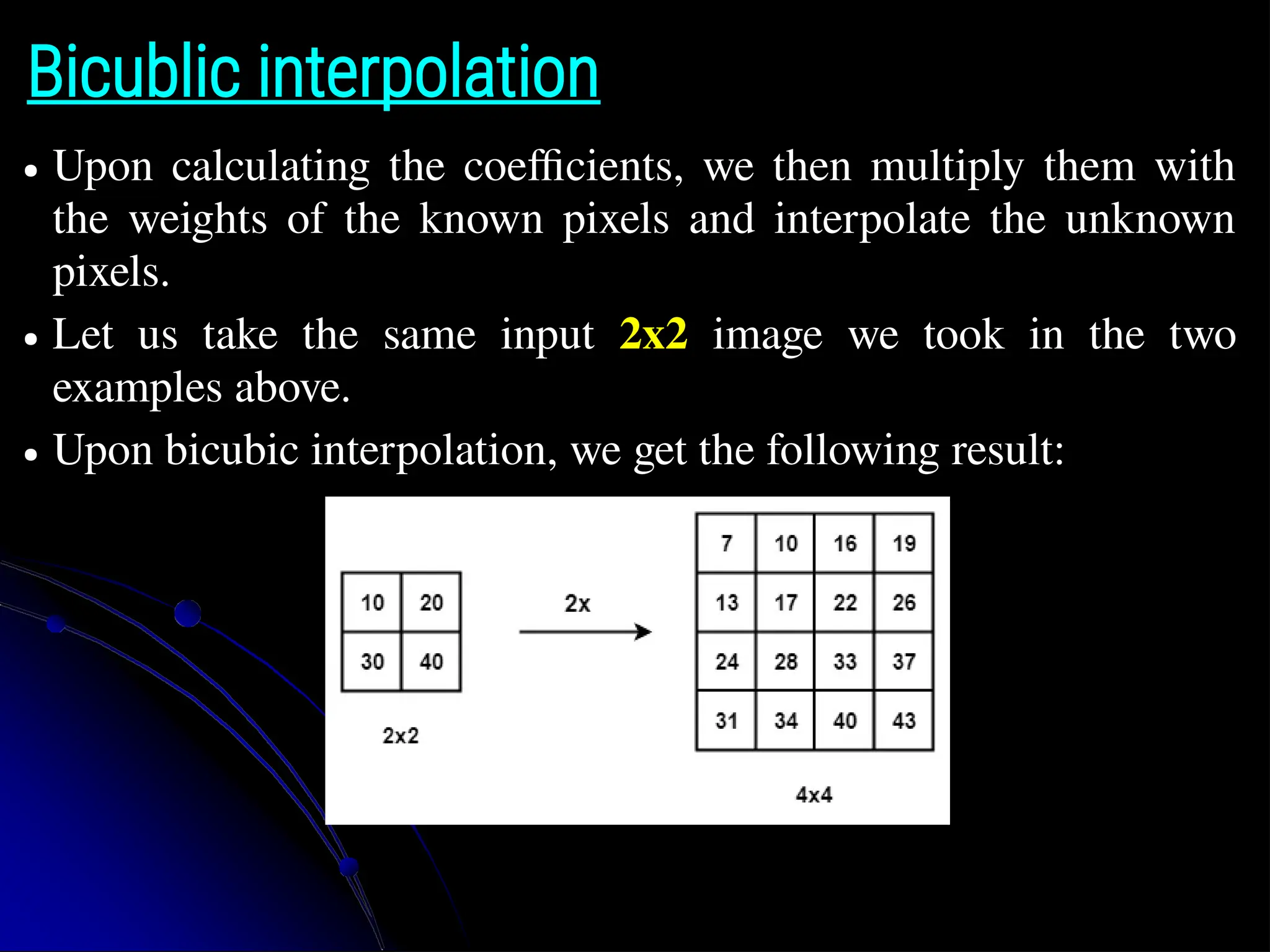 Bicublic interpolation

• Upon calculating the coefficients, we then multiply them with the weights of the known pixels and interpolate the unknown pixels.

• Let us take the same input 2x2 image we took in the two examples above.

• Upon bicubic interpolation, we get the following result:

| 10 | 20 |
|---|---|
| 30 | 40 |

2x2

2x

| 7 | 10 | 16 | 19 |
|---|---|---|---|
| 13 | 17 | 22 | 26 |
| 24 | 28 | 33 | 37 |
| 31 | 34 | 40 | 43 |

4x4